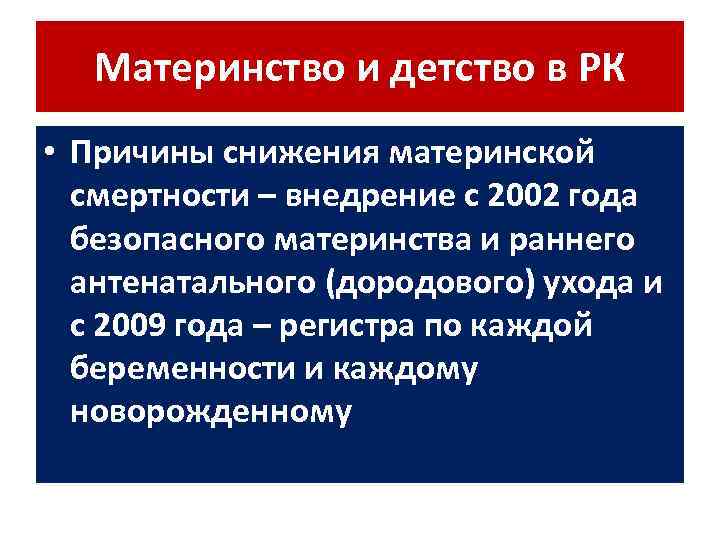 Материнство и детство в РК

• Причины снижения материнской смертности – внедрение с 2002 года безопасного материнства и раннего антенатального (дородового) ухода и с 2009 года – регистра по каждой беременности и каждому новорожденному